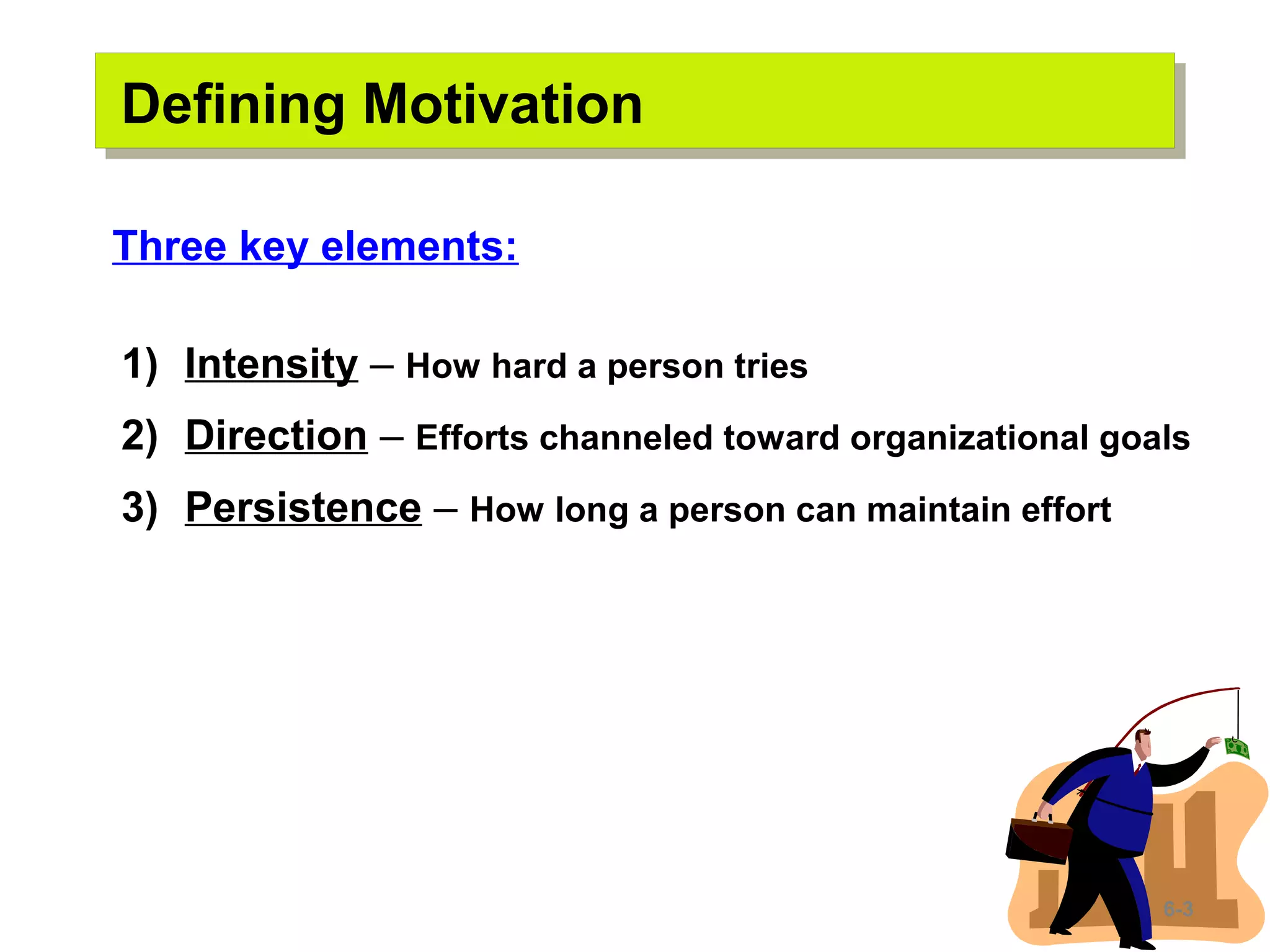 Defining Motivation

Three key elements:

1) Intensity – How hard a person tries

2) Direction – Efforts channeled toward organizational goals

3) Persistence – How long a person can maintain effort

6-3